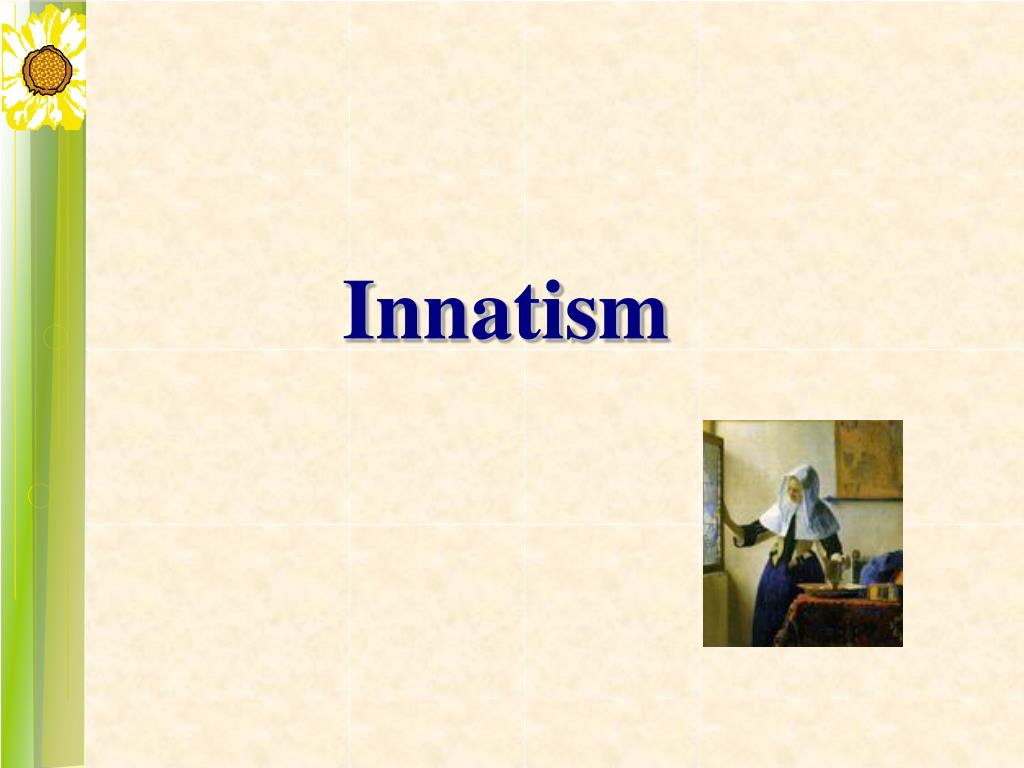 Innatism